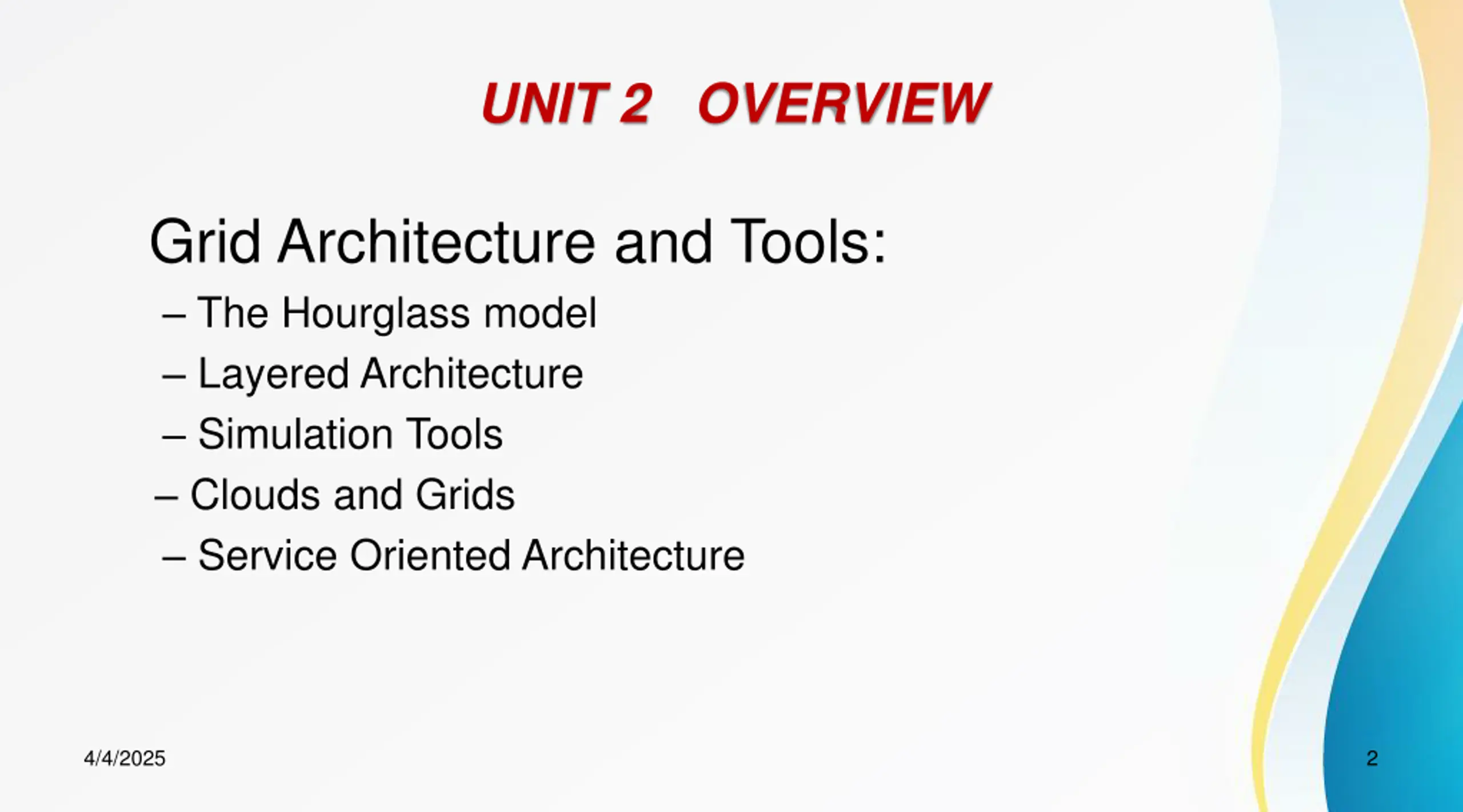 UNIT 2   OVERVIEW

Grid Architecture and Tools:

– The Hourglass model
– Layered Architecture
– Simulation Tools
– Clouds and Grids
– Service Oriented Architecture

4/4/2025

2